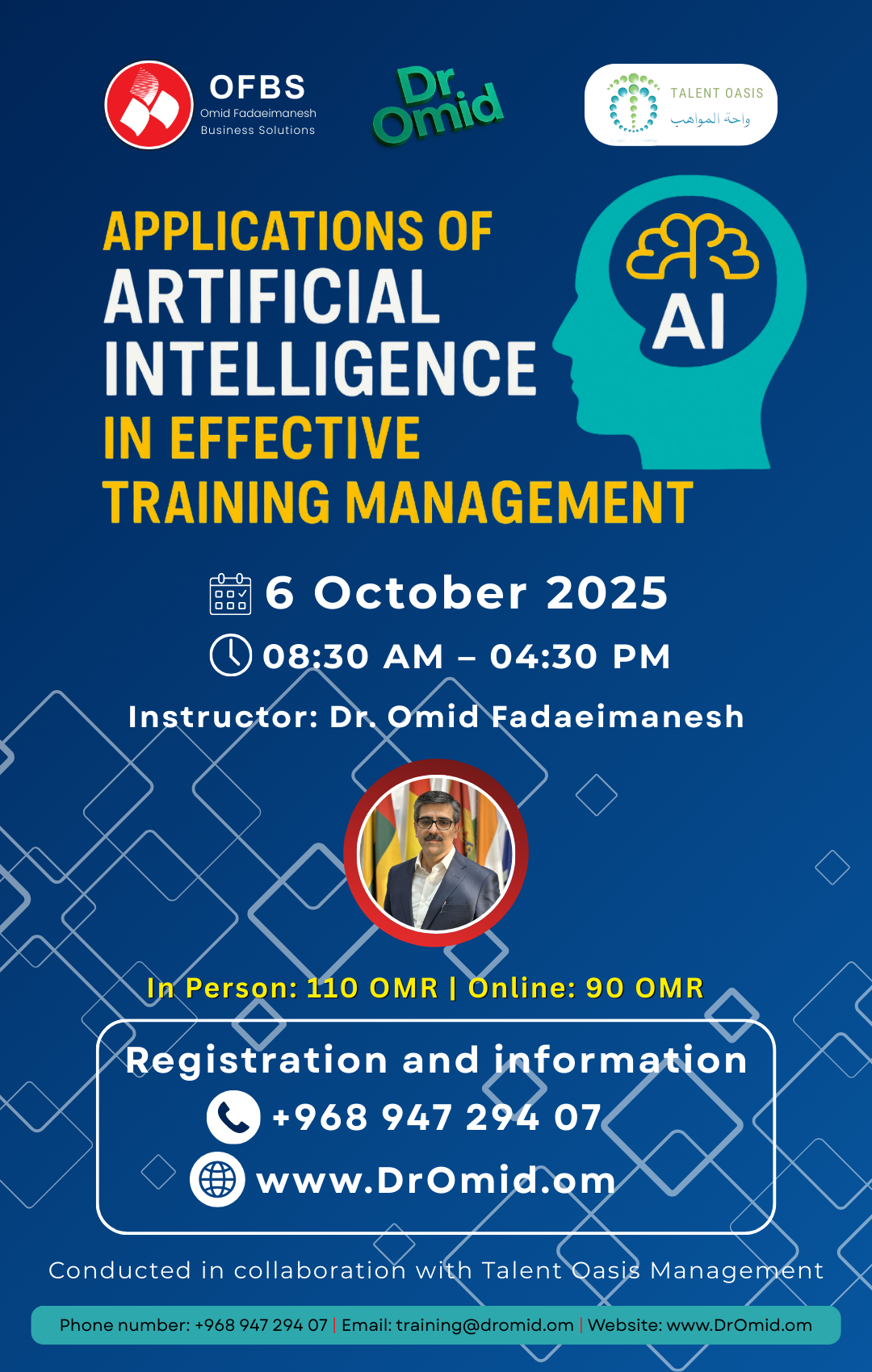 OFBS
Omid Fadaeimanesh
Business Solutions

Dr. Omid

TALENT OASIS
واحة المواهب

APPLICATIONS OF
ARTIFICIAL INTELLIGENCE
IN EFFECTIVE
TRAINING MANAGEMENT

AI

6 October 2025
08:30 AM – 04:30 PM
Instructor: Dr. Omid Fadaeimanesh

In Person: 110 OMR | Online: 90 OMR

Registration and information
+968 947 294 07
www.DrOmid.om

Conducted in collaboration with Talent Oasis Management

Phone number: +968 947 294 07 | Email: training@dromid.om | Website: www.DrOmid.om